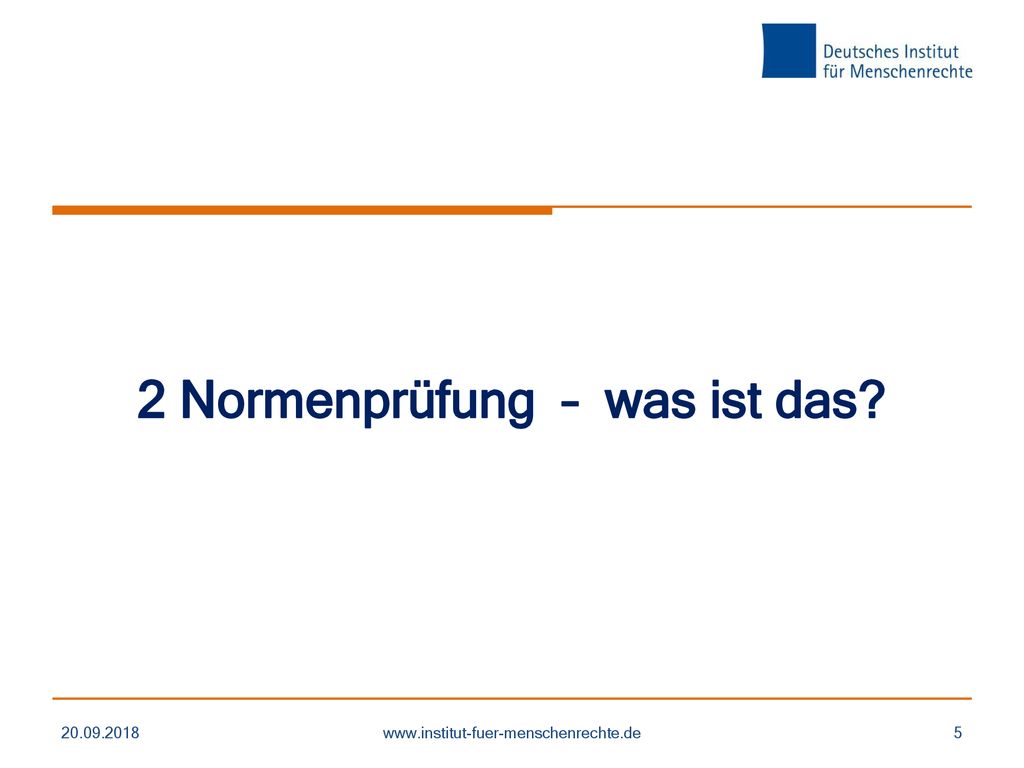 Deutsches Institut
für Menschenrechte

2 Normenprüfung – was ist das?

20.09.2018 www.institut-fuer-menschenrechte.de 5